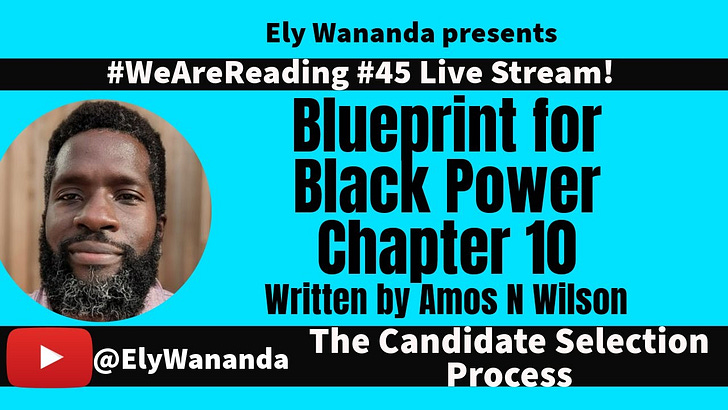 Ely Wananda presents

#WeAreReading #45 Live Stream!

Blueprint for Black Power Chapter 10

Written by Amos N Wilson

@ElyWananda

The Candidate Selection Process